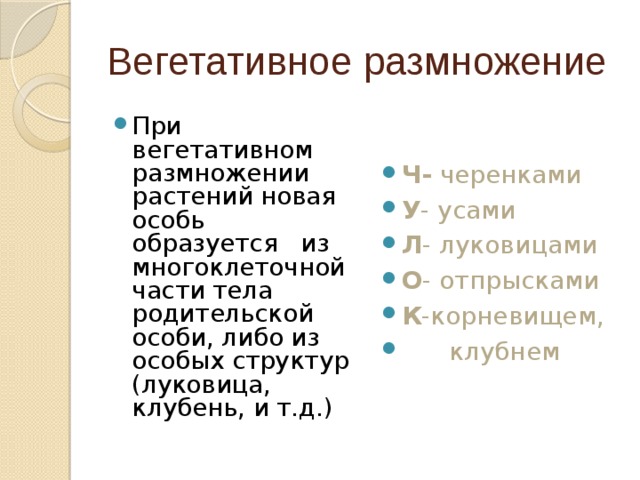 Вегетативное размножение

При вегетативном размножении растений новая особь образуется из многоклеточной части тела родительской особи, либо из особых структур (луковица, клубень, и т.д.)

Ч- черенками
У- усами
Л- луковицами
О- отпрысками
К-корневищем,
клубнем